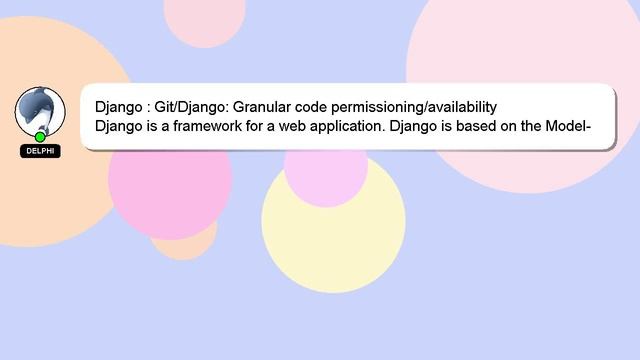 DELPHI

Django : Git/Django: Granular code permissioning/availability
Django is a framework for a web application. Django is based on the Model-